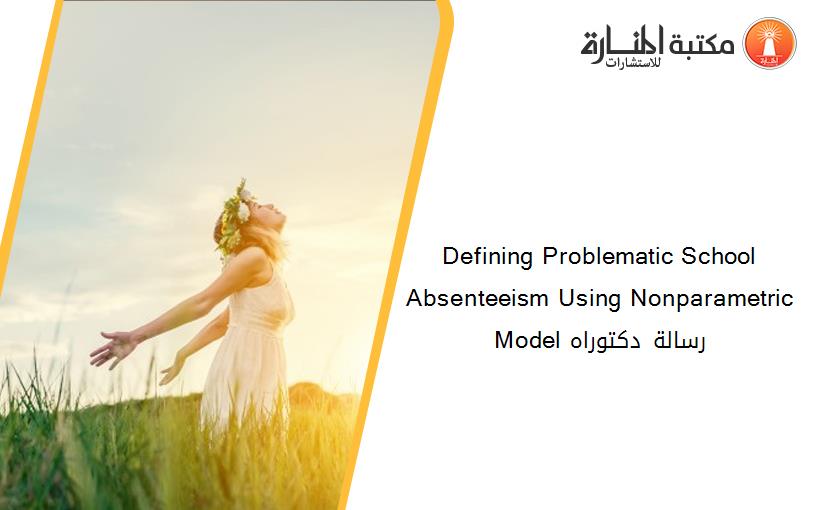 مكتبة المنارة للاستشارات

Defining Problematic School Absenteeism Using Nonparametric Model رسالة دكتوراه